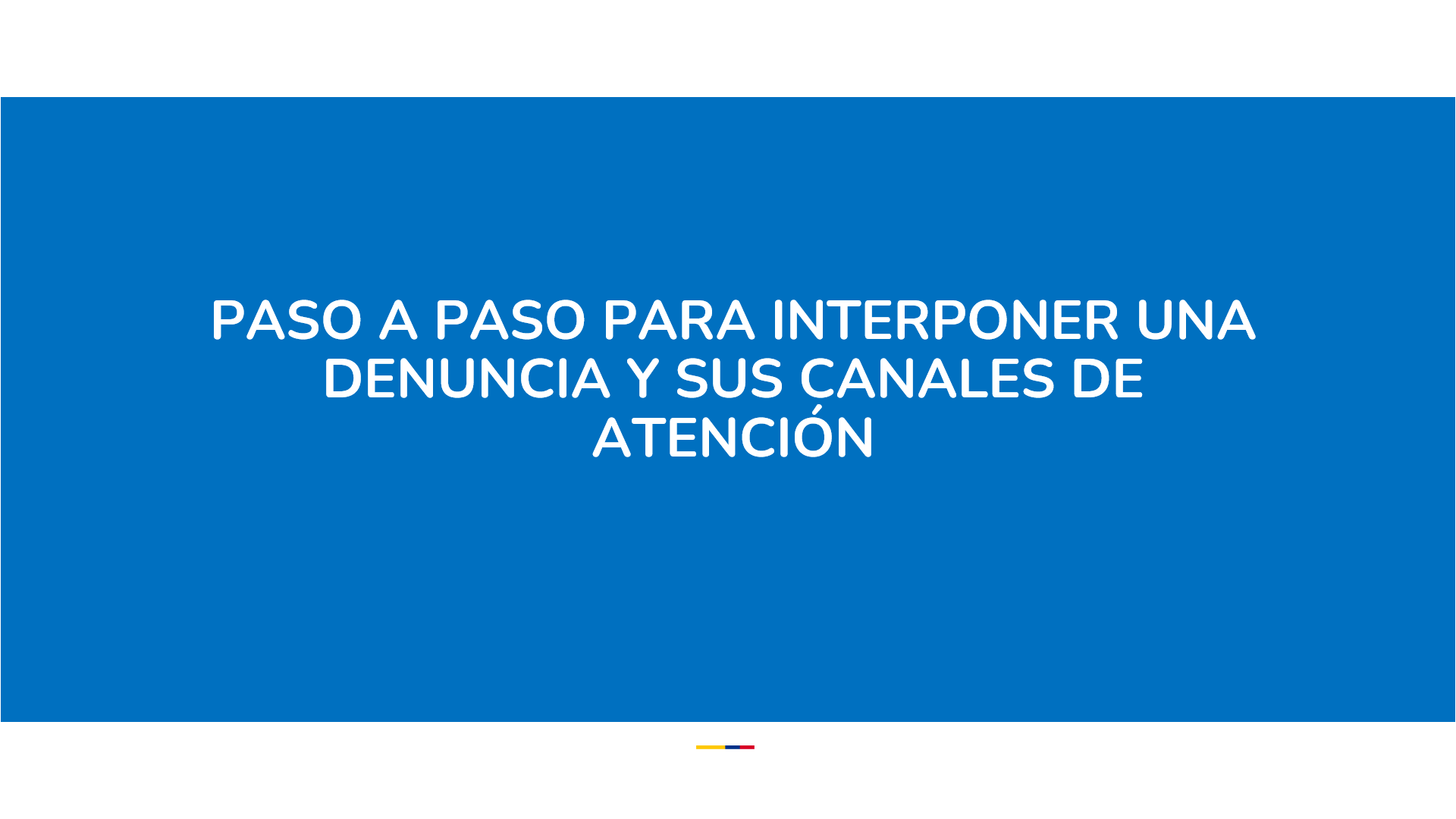 PASO A PASO PARA INTERPONER UNA DENUNCIA Y SUS CANALES DE ATENCIÓN